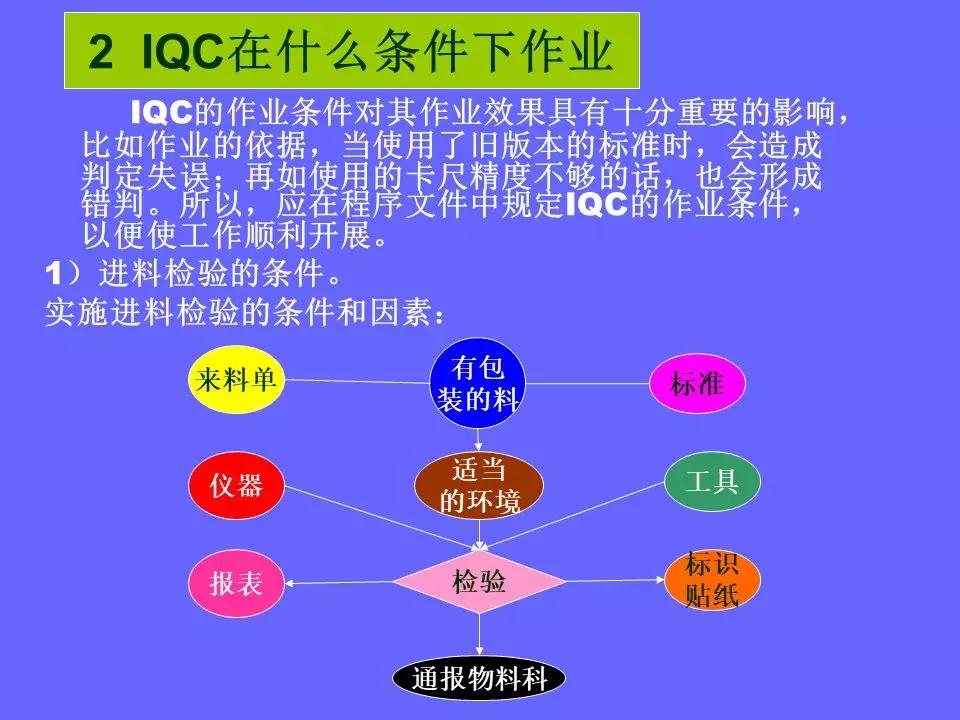 2 IQC在什么条件下作业

IQC的作业条件对其作业效果具有十分重要的影响，比如作业的依据，当使用了旧版本的标准时，会造成判定失误；再如使用的卡尺精度不够的话，也会形成错判。所以，应在程序文件中规定IQC的作业条件，以便使工作顺利开展。

1）进料检验的条件。
实施进料检验的条件和因素：

来料单
有包装的料
标准
仪器
适当的环境
工具
报表
检验
标识贴纸
通报物料科